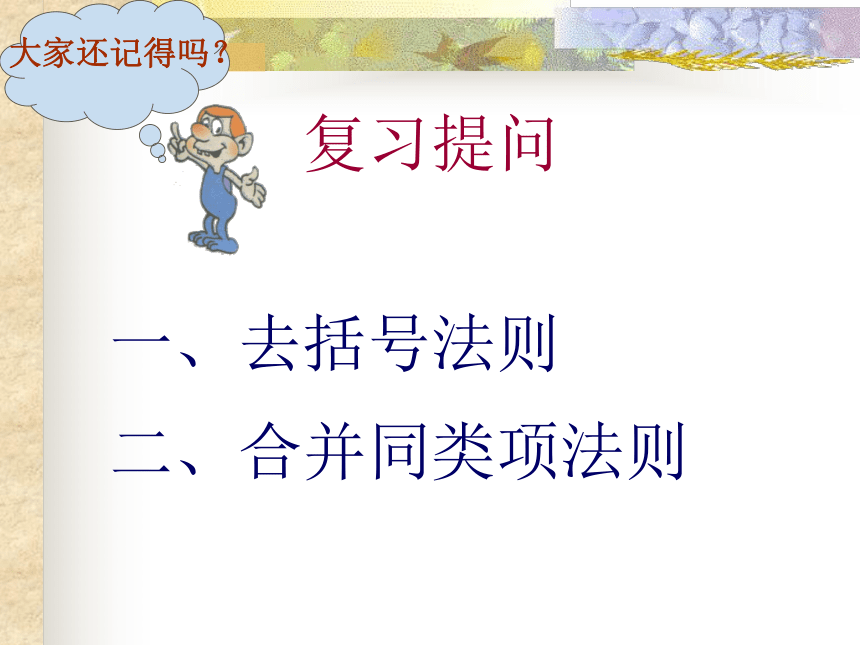 大家还记得吗？

复习提问

一、去括号法则

二、合并同类项法则